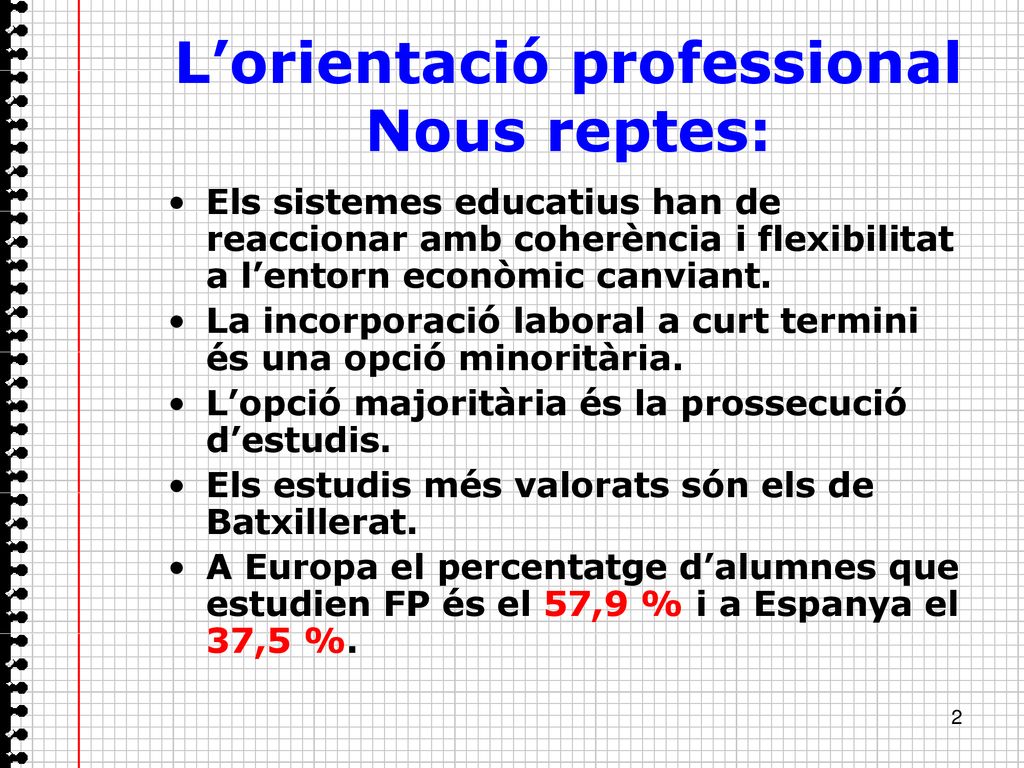 L’orientació professional
Nous reptes:

• Els sistemes educatius han de reaccionar amb coherència i flexibilitat a l’entorn econòmic canviant.
• La incorporació laboral a curt termini és una opció minoritària.
• L’opció majoritària és la prossecució d’estudis.
• Els estudis més valorats són els de Batxillerat.
• A Europa el percentatge d’alumnes que estudien FP és el 57,9 % i a Espanya el 37,5 %.

2